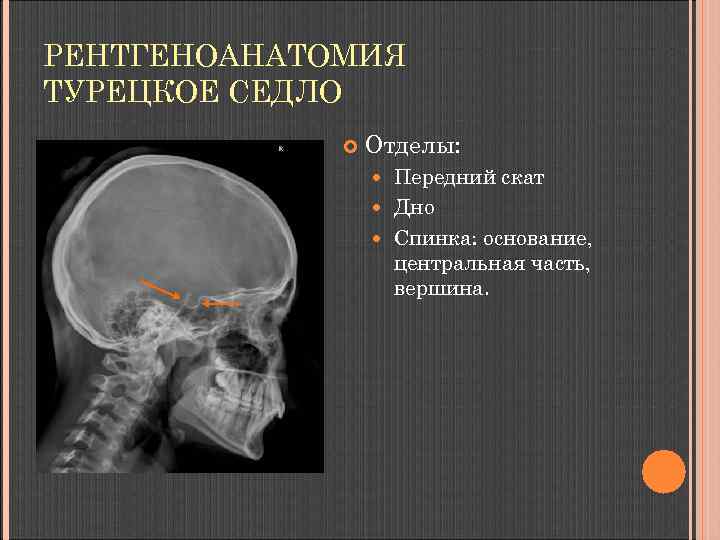 РЕНТГЕНОАНАТОМИЯ
ТУРЕЦКОЕ СЕДЛО

Отделы:
Передний скат
Дно
Спинка: основание, центральная часть, вершина.